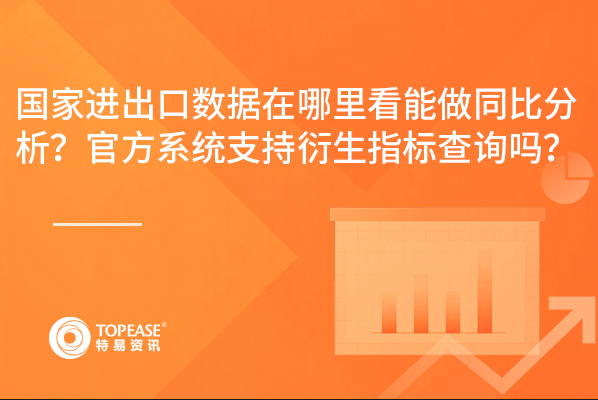 国家进出口数据在哪里看能做同比分析？官方系统支持衍生指标查询吗？

TOPEASE®
特易资讯